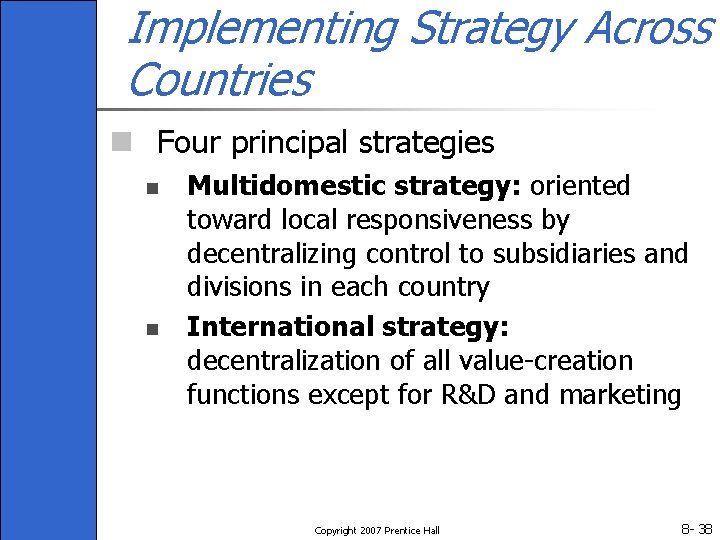 Implementing Strategy Across Countries

Four principal strategies

Multidomestic strategy: oriented toward local responsiveness by decentralizing control to subsidiaries and divisions in each country

International strategy: decentralization of all value-creation functions except for R&D and marketing

Copyright 2007 Prentice Hall

8- 38